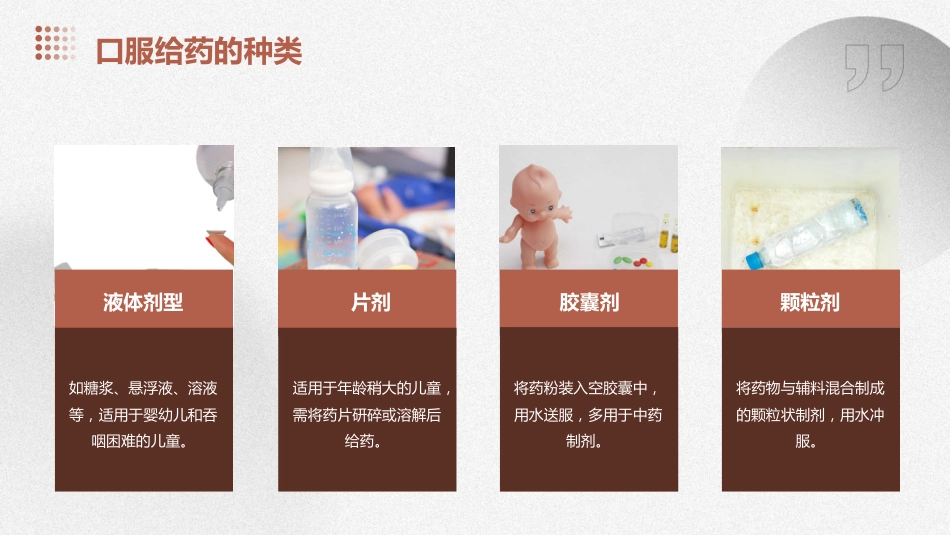 口服给药的种类

液体剂型

如糖浆、悬浮液、溶液等，适用于婴幼儿和吞咽困难的儿童。

片剂

适用于年龄稍大的儿童，需将药片研碎或溶解后给药。

胶囊剂

将药粉装入空胶囊中，用水送服，多用于中药制剂。

颗粒剂

将药物与辅料混合制成的颗粒状制剂，用水冲服。